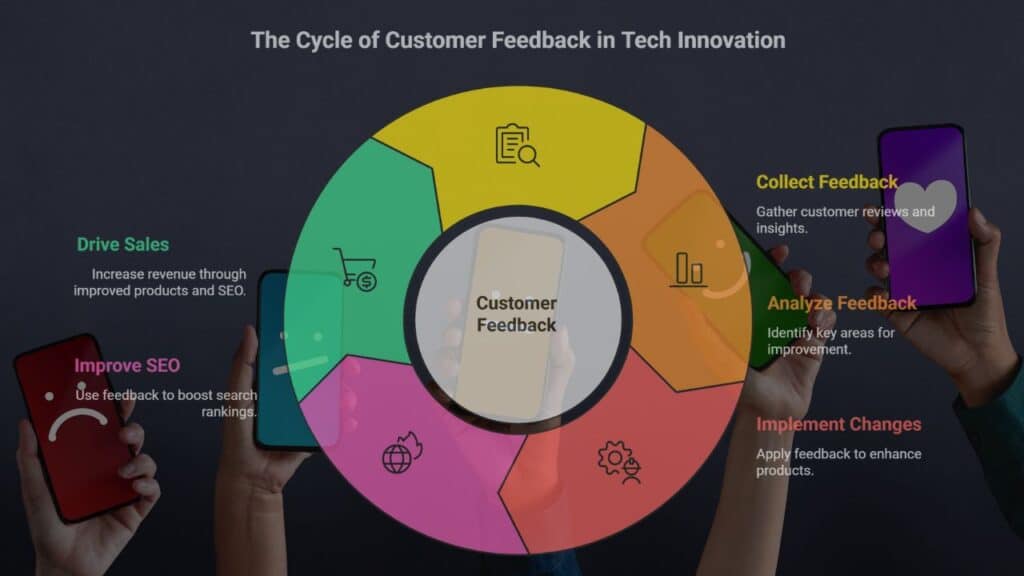 The Cycle of Customer Feedback in Tech Innovation

Customer Feedback

Collect Feedback
Gather customer reviews and insights.

Analyze Feedback
Identify key areas for improvement.

Implement Changes
Apply feedback to enhance products.

Improve SEO
Use feedback to boost search rankings.

Drive Sales
Increase revenue through improved products and SEO.